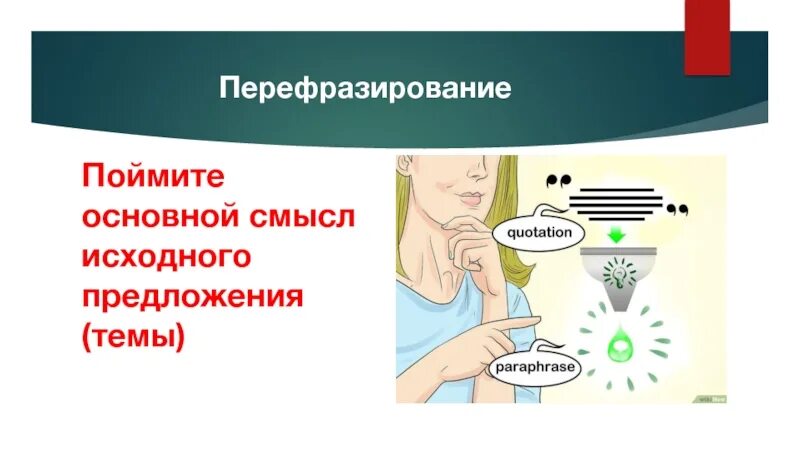 Перефразирование

Поймите основной смысл исходного предложения (темы)

quotation

paraphrase

wikiHow